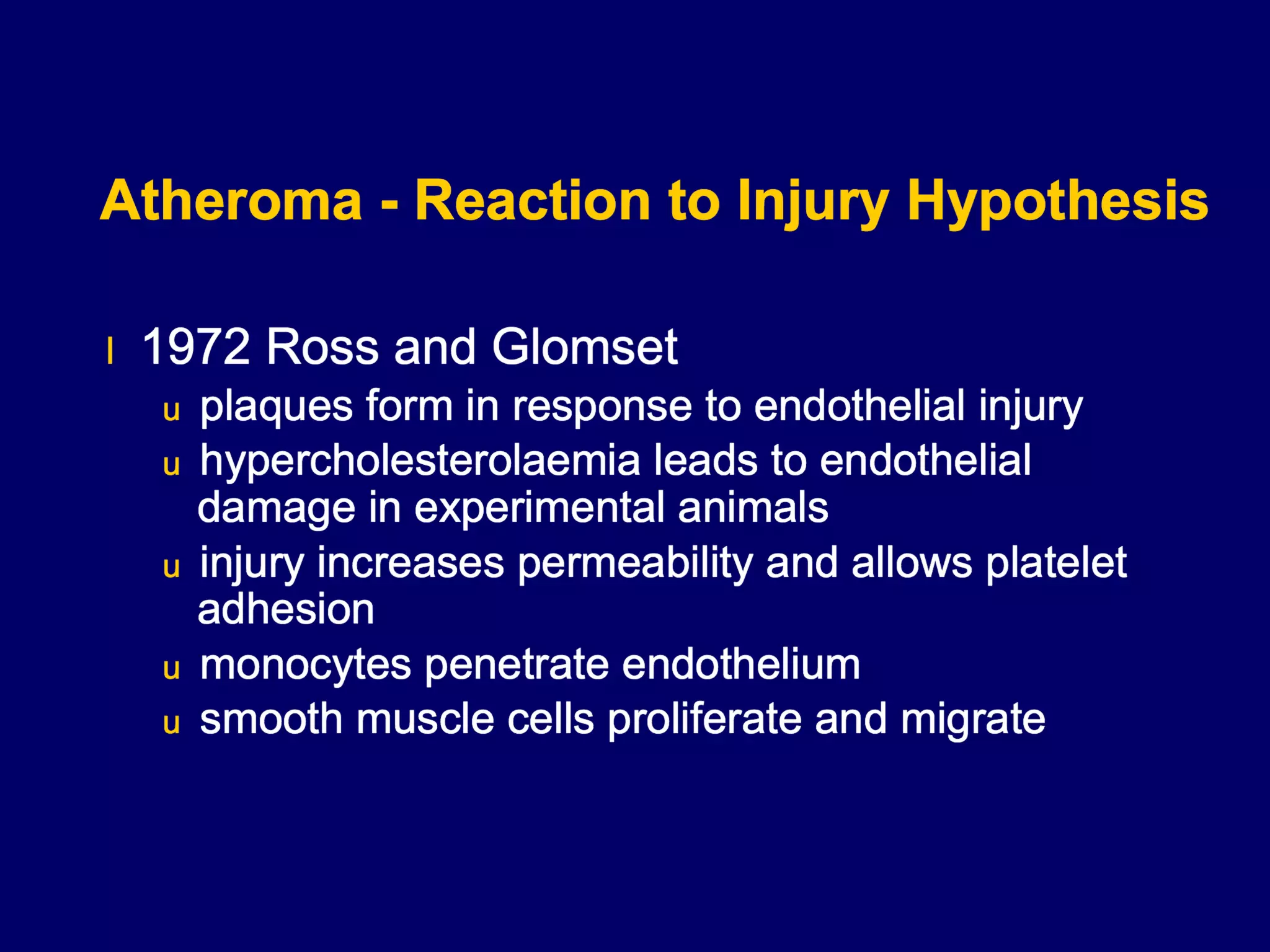 Atheroma - Reaction to Injury Hypothesis

l 1972 Ross and Glomset

u plaques form in response to endothelial injury

u hypercholesterolaemia leads to endothelial damage in experimental animals

u injury increases permeability and allows platelet adhesion

u monocytes penetrate endothelium

u smooth muscle cells proliferate and migrate